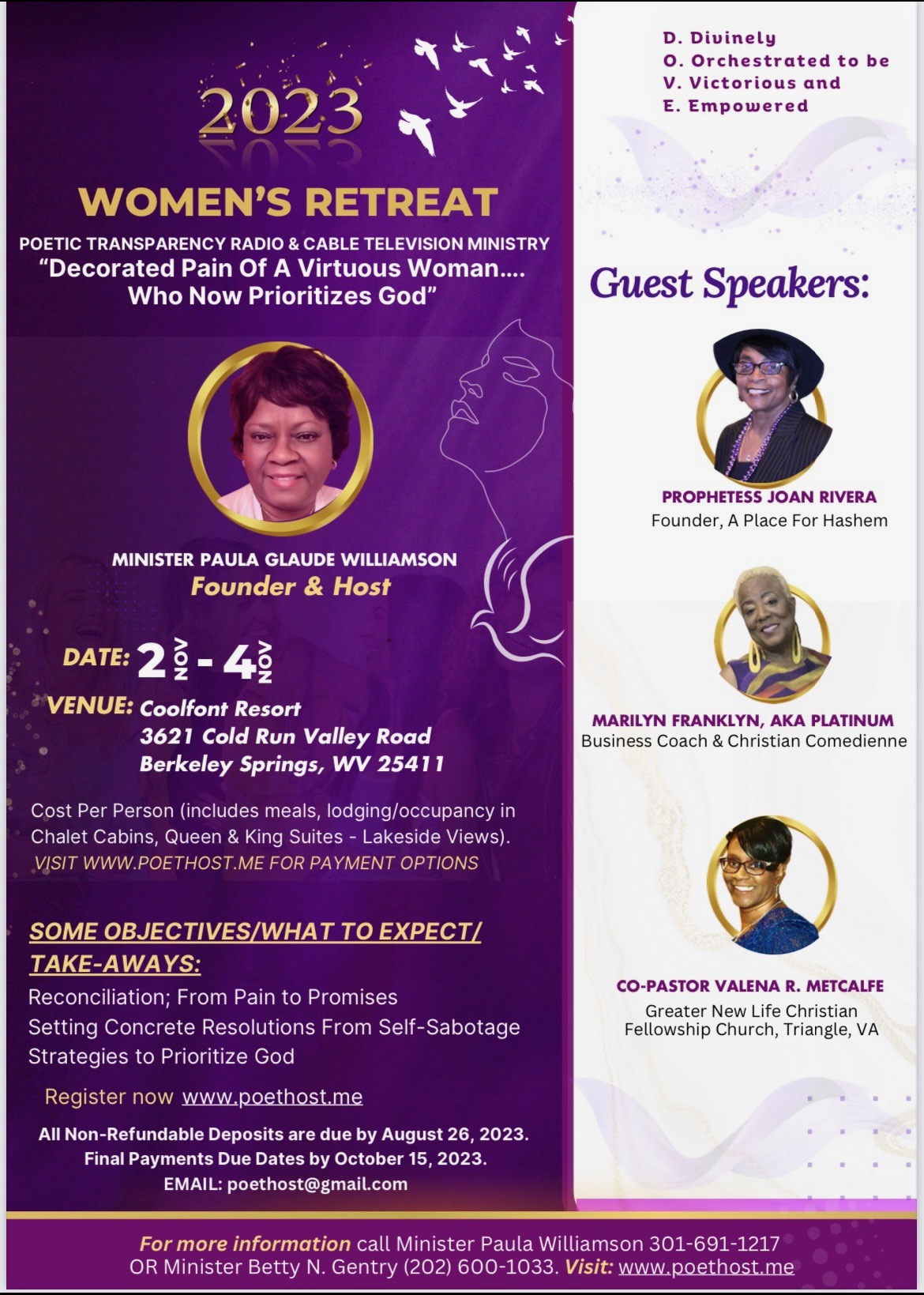 2023

WOMEN'S RETREAT

POETIC TRANSPARENCY RADIO & CABLE TELEVISION MINISTRY
"Decorated Pain Of A Virtuous Woman.... Who Now Prioritizes God"

MINISTER PAULA GLAUDE WILLIAMSON
Founder & Host

DATE: 2 NOV - 4 NOV

VENUE: Coolfont Resort
3621 Cold Run Valley Road
Berkeley Springs, WV 25411

Cost Per Person (includes meals, lodging/occupancy in Chalet Cabins, Queen & King Suites - Lakeside Views).
VISIT WWW.POETHOST.ME FOR PAYMENT OPTIONS

SOME OBJECTIVES/WHAT TO EXPECT/ TAKE-AWAYS:
Reconciliation; From Pain to Promises
Setting Concrete Resolutions From Self-Sabotage
Strategies to Prioritize God

Register now www.poethost.me

All Non-Refundable Deposits are due by August 26, 2023.
Final Payments Due Dates by October 15, 2023.
EMAIL: poethost@gmail.com

D. Divinely
O. Orchestrated to be
V. Victorious and
E. Empowered

Guest Speakers:

PROPHETESS JOAN RIVERA
Founder, A Place For Hashem

MARILYN FRANKLYN, AKA PLATINUM
Business Coach & Christian Comedienne

CO-PASTOR VALENA R. METCALFE
Greater New Life Christian Fellowship Church, Triangle, VA

For more information call Minister Paula Williamson 301-691-1217
OR Minister Betty N. Gentry (202) 600-1033. Visit: www.poethost.me